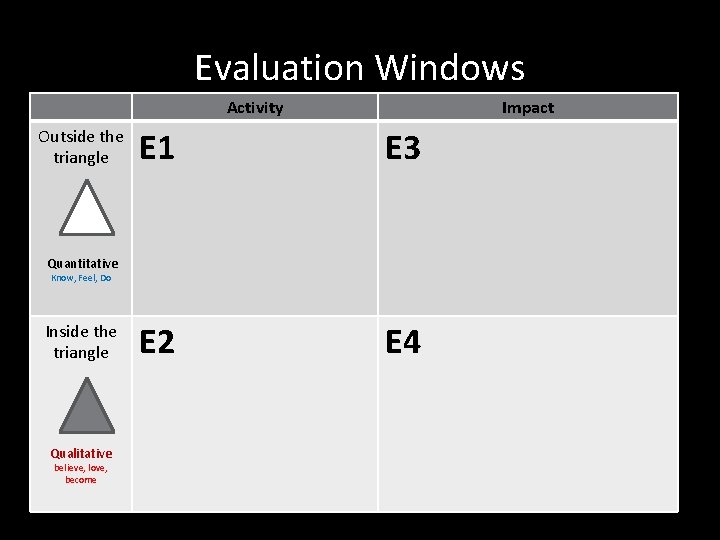 Evaluation Windows

| | Activity | Impact |
|---|---|---|
| Outside the triangle Quantitative Know, Feel, Do | E1 | E3 |
| Inside the triangle Qualitative believe, love, become | E2 | E4 |